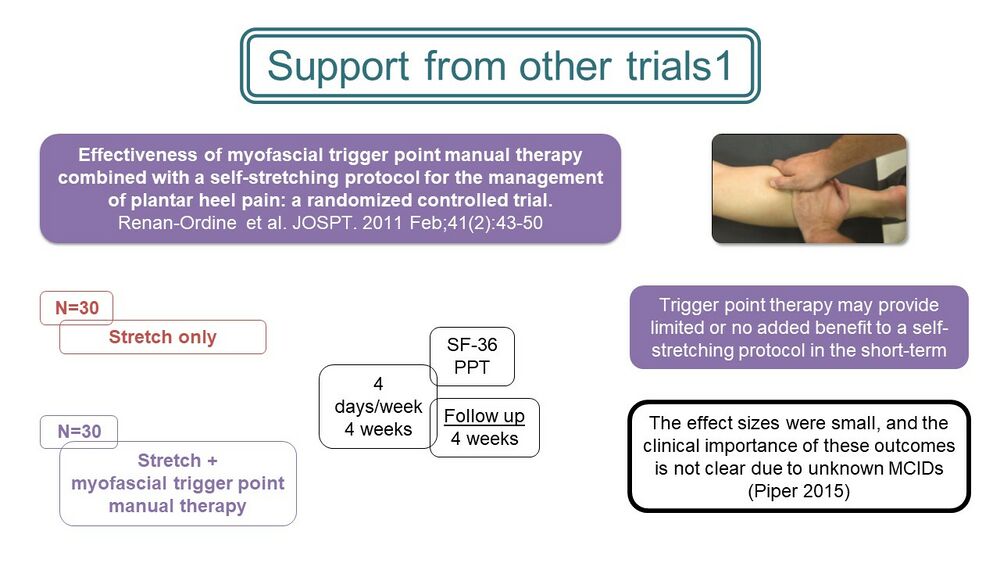 Support from other trials1

Effectiveness of myofascial trigger point manual therapy combined with a self-stretching protocol for the management of plantar heel pain: a randomized controlled trial.
Renan-Ordine et al. JOSPT. 2011 Feb;41(2):43-50

N=30

Stretch only

N=30

Stretch + myofascial trigger point manual therapy

4 days/week 4 weeks

SF-36 PPT

Follow up 4 weeks

Trigger point therapy may provide limited or no added benefit to a self-stretching protocol in the short-term

The effect sizes were small, and the clinical importance of these outcomes is not clear due to unknown MCIDs (Piper 2015)